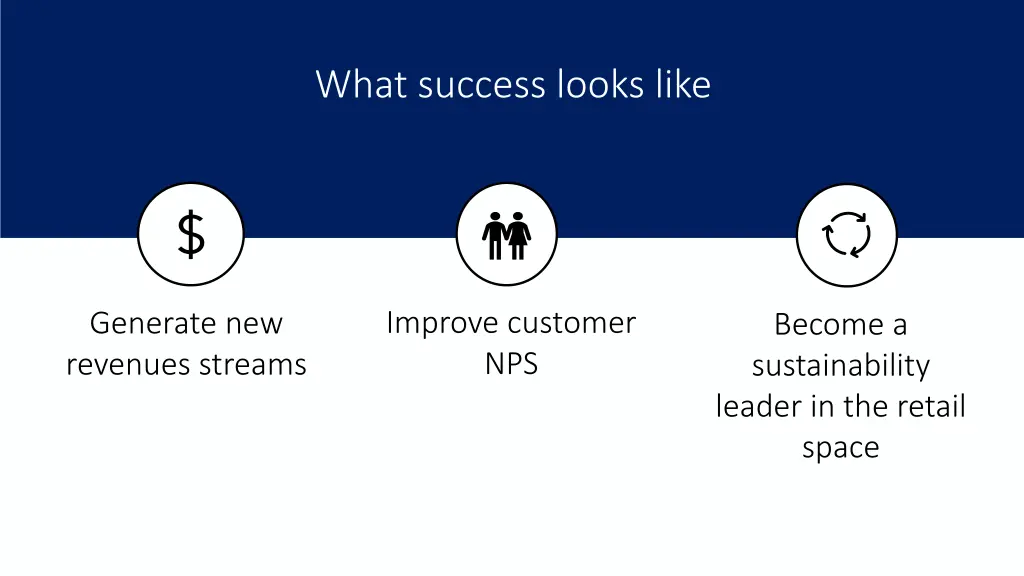 What success looks like

$

Generate new revenues streams

Improve customer NPS

Become a sustainability leader in the retail space